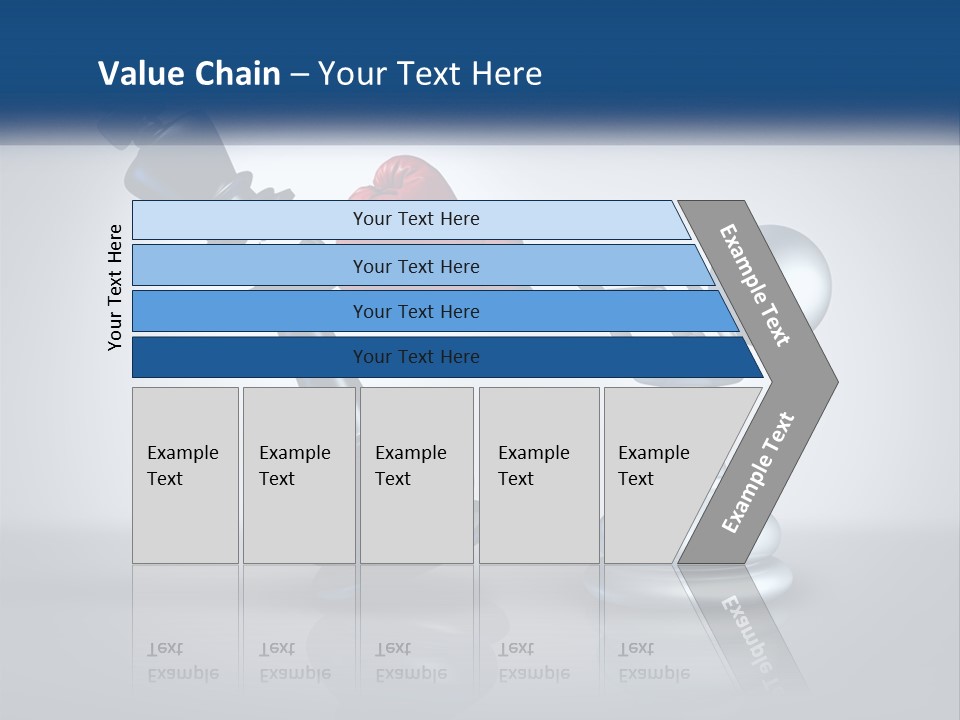 Value Chain – Your Text Here

Your Text Here

Your Text Here

Your Text Here

Your Text Here

Your Text Here

Example Text

Example Text

Example Text

Example Text

Example Text

Example Text

Example Text